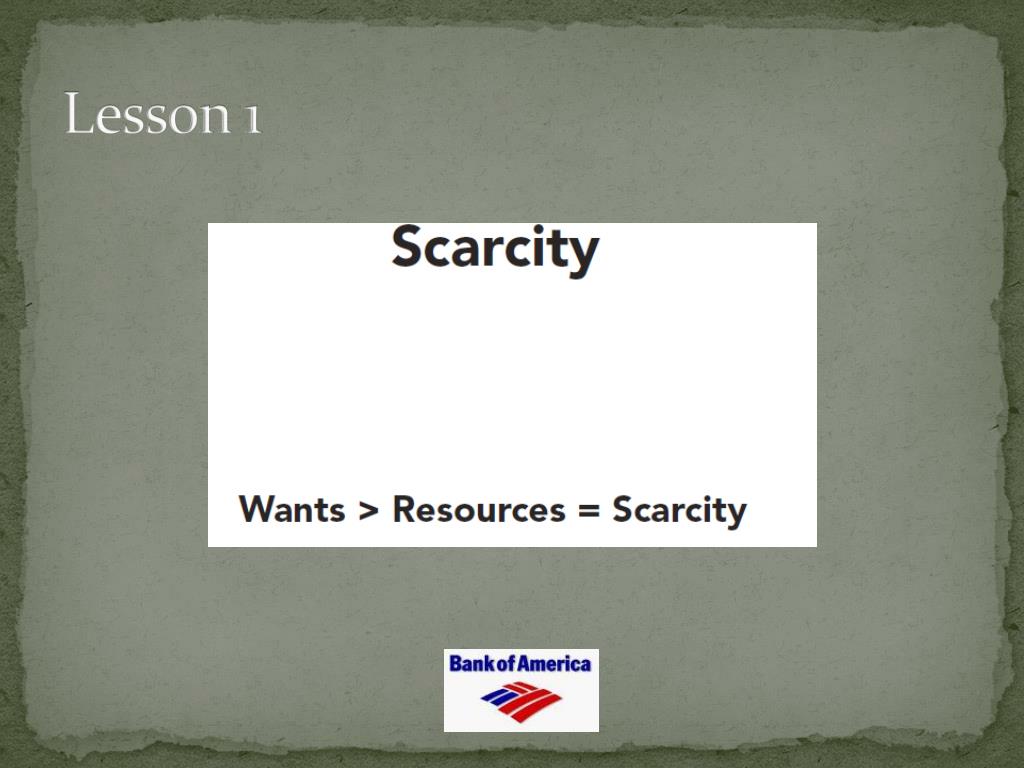 Lesson 1

Scarcity

Wants > Resources = Scarcity

Bank of America